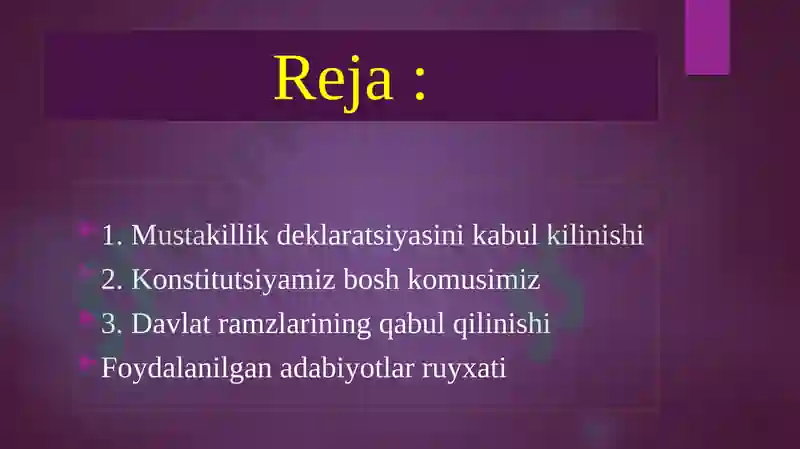 Reja :

1. Mustakillik deklaratsiyasini kabul kilinishi
2. Konstitutsiyamiz bosh komusimiz
3. Davlat ramzlarining qabul qilinishi
Foydalanilgan adabiyotlar ruyxati